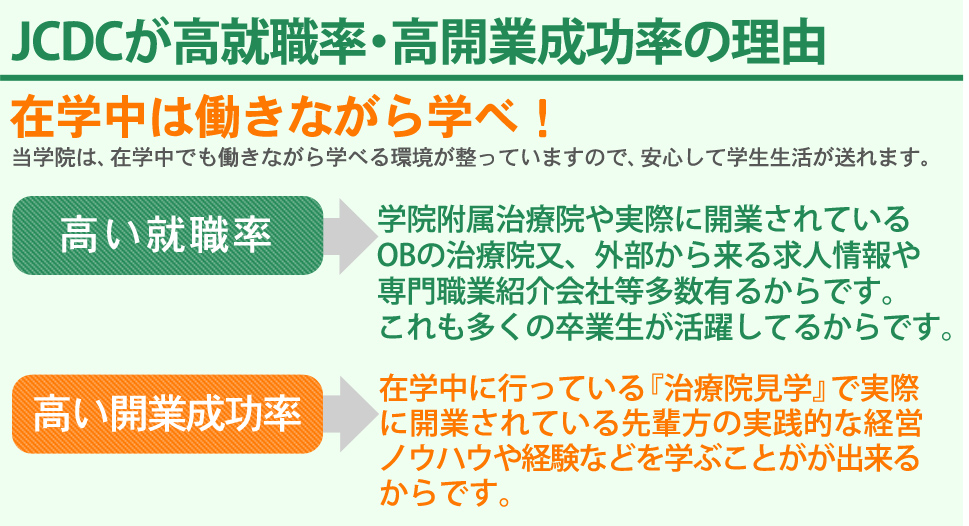 JCDCが高就職率・高開業成功率の理由

在学中は働きながら学べ！

当学院は、在学中でも働きながら学べる環境が整っていますので、安心して学生生活が送れます。

高い就職率

学院附属治療院や実際に開業されているOBの治療院又、外部から来る求人情報や専門職業紹介会社等多数有るからです。これも多くの卒業生が活躍してるからです。

高い開業成功率

在学中に行っている『治療院見学』で実際に開業されている先輩方の実践的な経営ノウハウや経験などを学ぶことがが出来るからです。